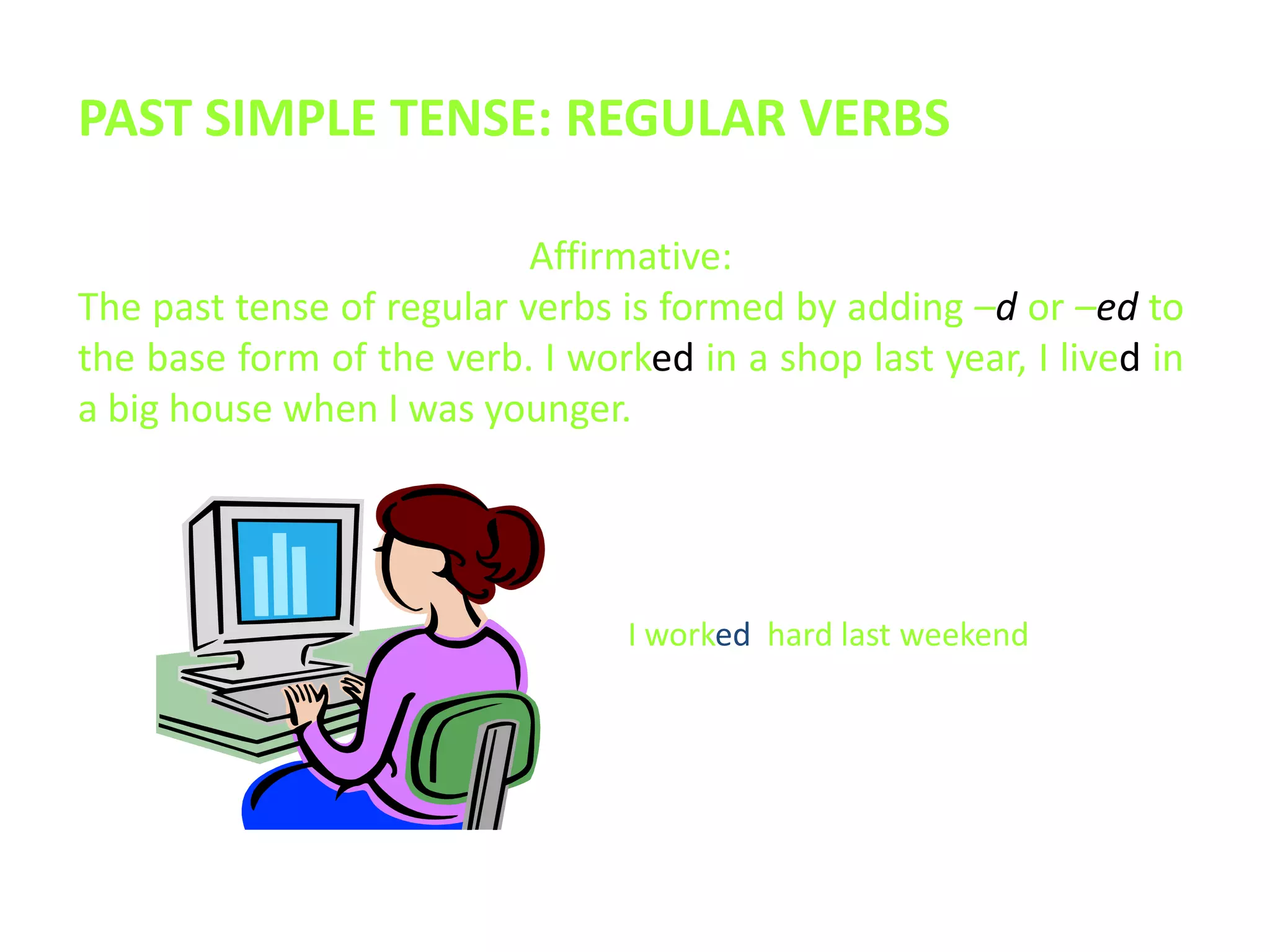 PAST SIMPLE TENSE: REGULAR VERBS

Affirmative:
The past tense of regular verbs is formed by adding –d or –ed to the base form of the verb. I worked in a shop last year, I lived in a big house when I was younger.

I worked hard last weekend